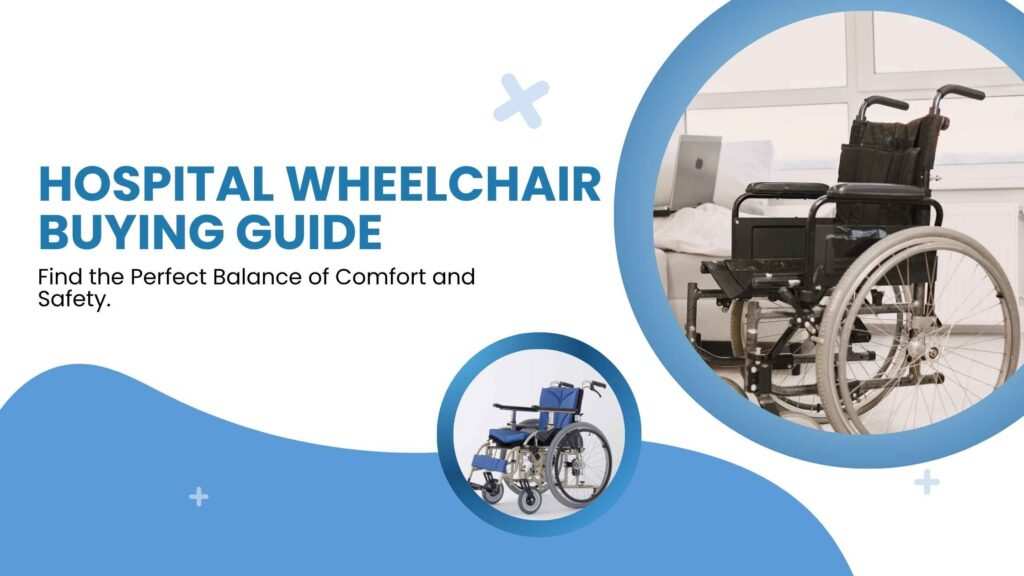 HOSPITAL WHEELCHAIR BUYING GUIDE

Find the Perfect Balance of Comfort and Safety.